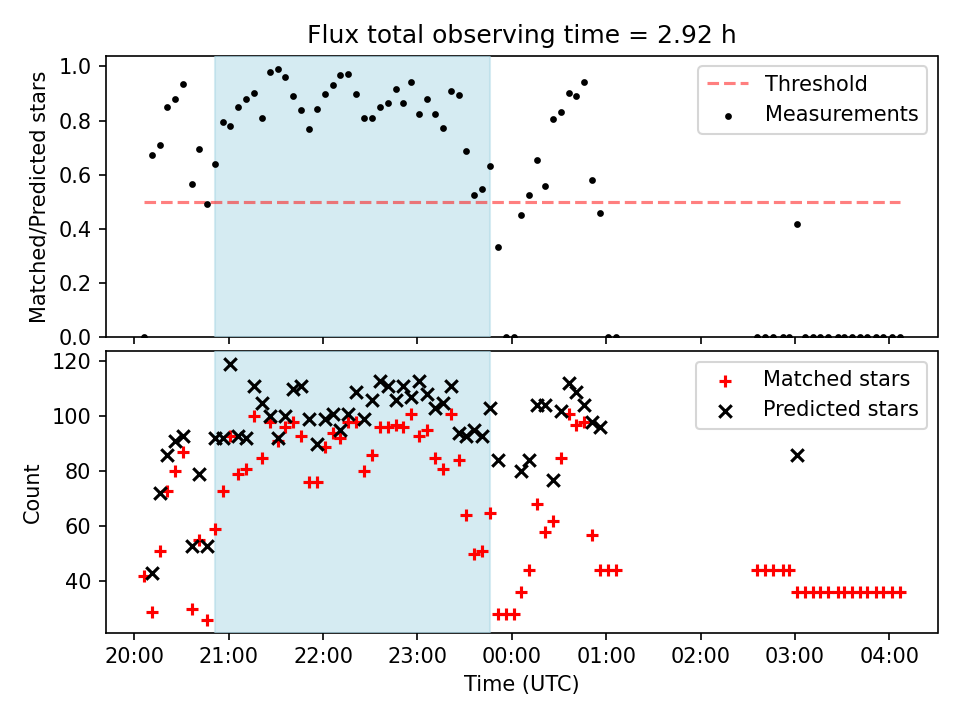 Flux total observing time = 2.92 h

Matched/Predicted stars

1.0
0.8
0.6
0.4
0.2
0.0

Threshold
Measurements

Count

120
100
80
60
40

Matched stars
Predicted stars

20:00 21:00 22:00 23:00 00:00 01:00 02:00 03:00 04:00

Time (UTC)